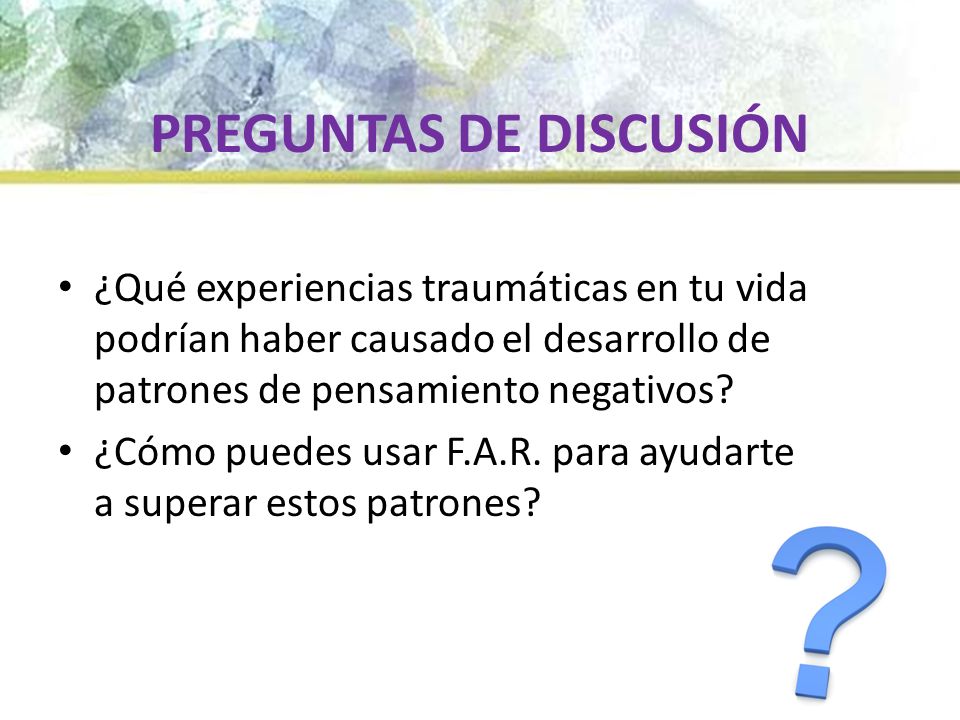 PREGUNTAS DE DISCUSIÓN

• ¿Qué experiencias traumáticas en tu vida podrían haber causado el desarrollo de patrones de pensamiento negativos?

• ¿Cómo puedes usar F.A.R. para ayudarte a superar estos patrones?

?